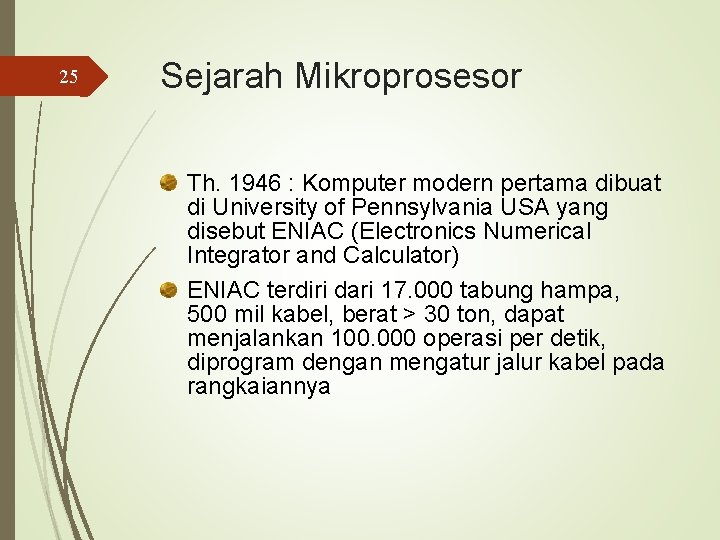 25

Sejarah Mikroprosesor

Th. 1946 : Komputer modern pertama dibuat di University of Pennsylvania USA yang disebut ENIAC (Electronics Numerical Integrator and Calculator)

ENIAC terdiri dari 17.000 tabung hampa, 500 mil kabel, berat > 30 ton, dapat menjalankan 100.000 operasi per detik, diprogram dengan mengatur jalur kabel pada rangkaiannya